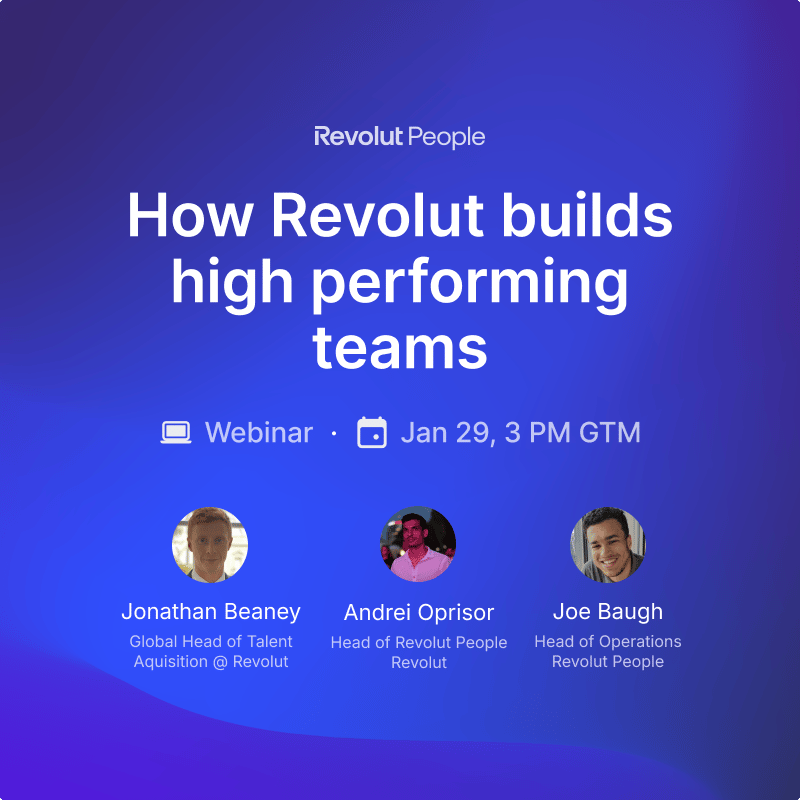 Revolut People

How Revolut builds high performing teams

Webinar · Jan 29, 3 PM GTM

Jonathan Beaney
Global Head of Talent Aquisition @ Revolut

Andrei Oprisor
Head of Revolut People Revolut

Joe Baugh
Head of Operations Revolut People